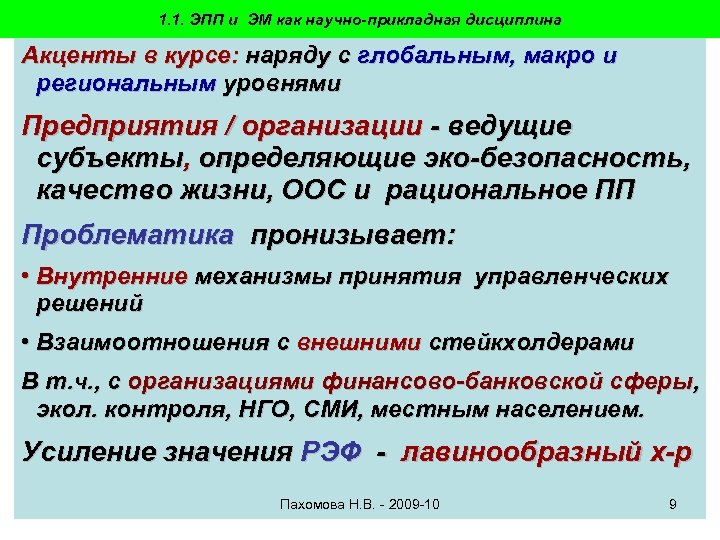 1.1. ЭПП и ЭМ как научно-прикладная дисциплина

Акценты в курсе: наряду с глобальным, макро и региональным уровнями

Предприятия / организации - ведущие субъекты, определяющие эко-безопасность, качество жизни, ООС и рациональное ПП

Проблематика пронизывает:

• Внутренние механизмы принятия управленческих решений

• Взаимоотношения с внешними стейкхолдерами

В т.ч., с организациями финансово-банковской сферы, экол. контроля, НГО, СМИ, местным населением.

Усиление значения РЭФ - лавинообразный х-р

Пахомова Н.В. - 2009-10

9